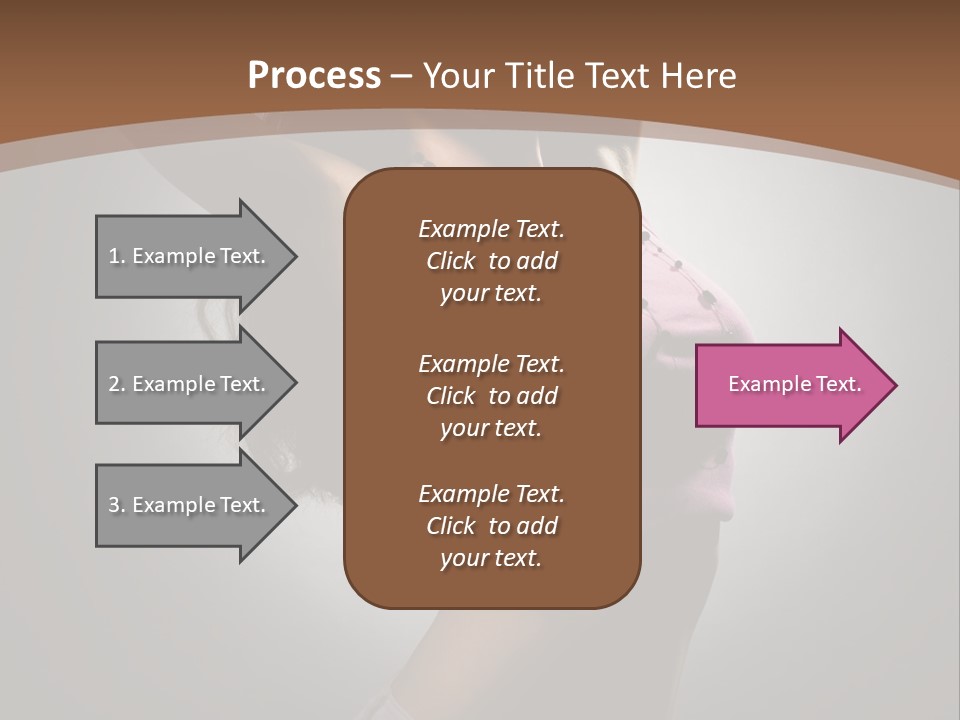 Process – Your Title Text Here

1. Example Text.

2. Example Text.

3. Example Text.

Example Text. Click to add your text.

Example Text. Click to add your text.

Example Text. Click to add your text.

Example Text.